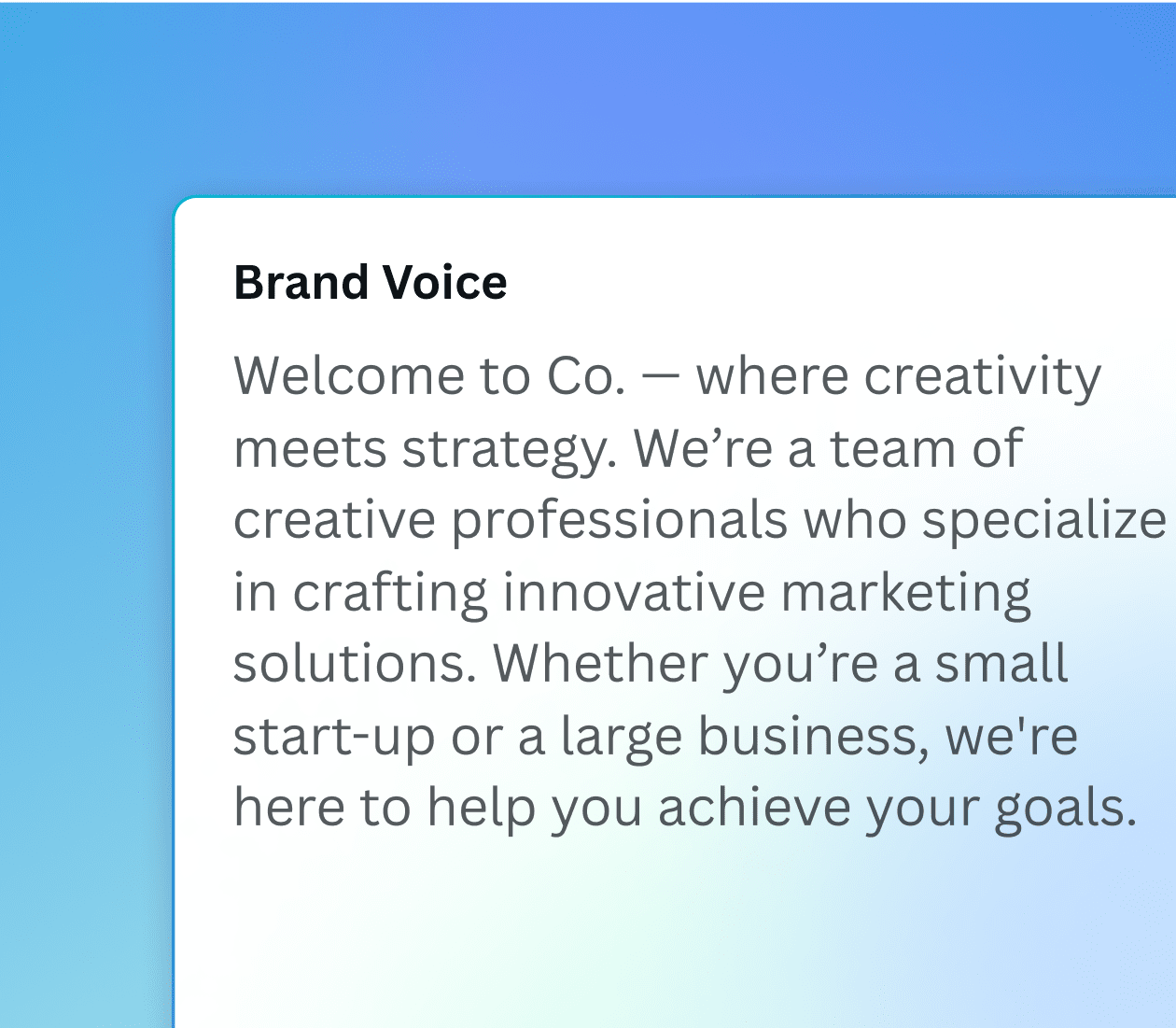 Brand Voice

Welcome to Co. — where creativity meets strategy. We’re a team of creative professionals who specialize in crafting innovative marketing solutions. Whether you’re a small start-up or a large business, we're here to help you achieve your goals.